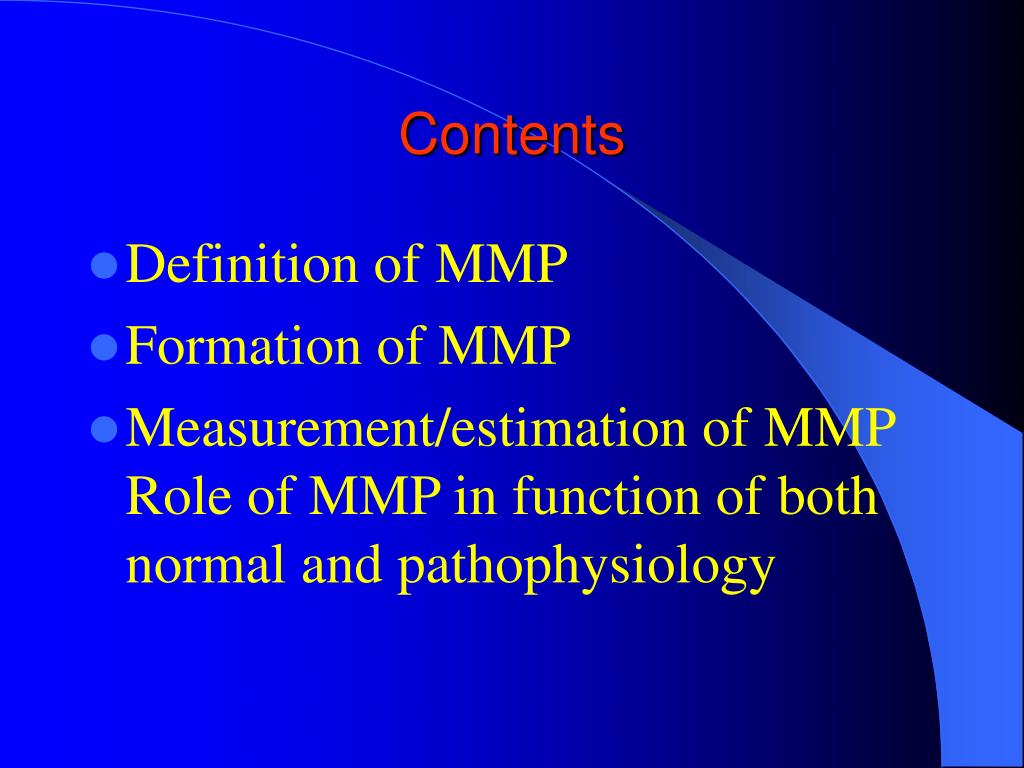 Contents

- Definition of MMP
- Formation of MMP
- Measurement/estimation of MMP Role of MMP in function of both normal and pathophysiology